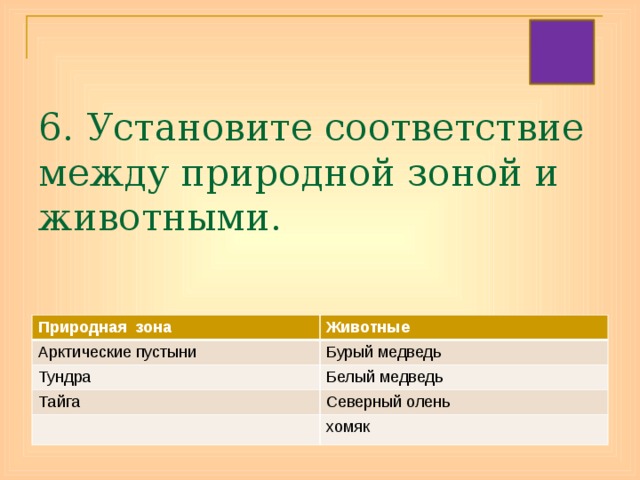 6. Установите соответствие между природной зоной и животными.

| Природная зона | Животные |
|---|---|
| Арктические пустыни | Бурый медведь |
| Тундра | Белый медведь |
| Тайга | Северный олень |
|  | хомяк |